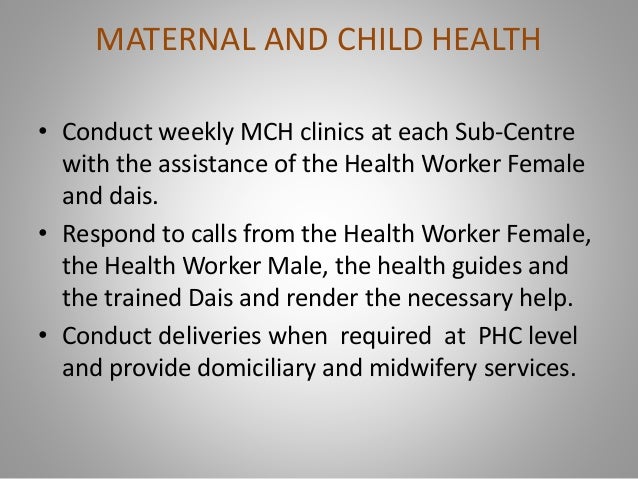 MATERNAL AND CHILD HEALTH

• Conduct weekly MCH clinics at each Sub-Centre with the assistance of the Health Worker Female and dais.

• Respond to calls from the Health Worker Female, the Health Worker Male, the health guides and the trained Dais and render the necessary help.

• Conduct deliveries when required at PHC level and provide domiciliary and midwifery services.